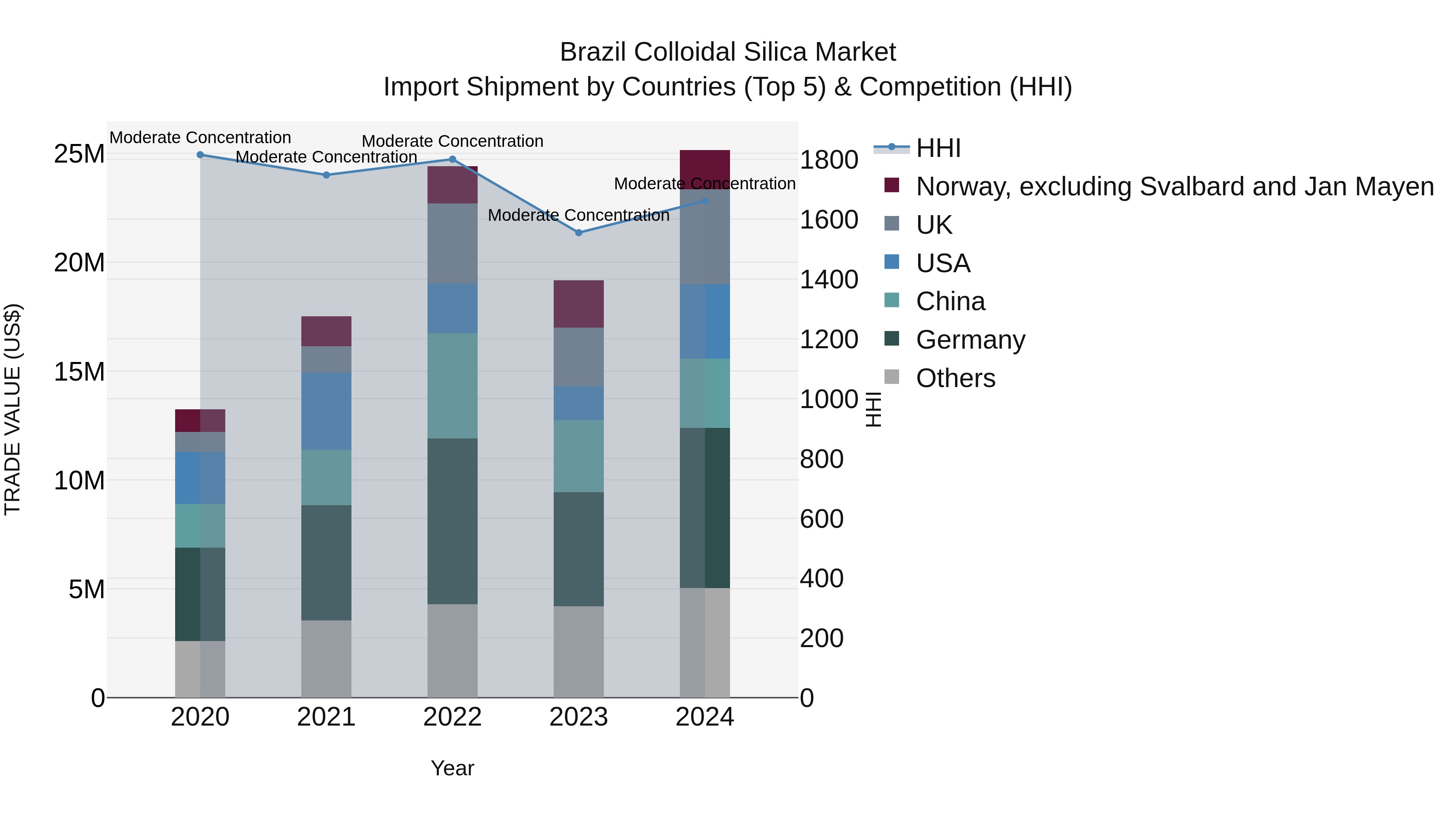 Brazil Colloidal Silica Market
Import Shipment by Countries (Top 5) & Competition (HHI)

TRADE VALUE (US$)

25M
20M
15M
10M
5M
0

Moderate Concentration
Moderate Concentration
Moderate Concentration
Moderate Concentration
Moderate Concentration

2020
2021
2022
2023
2024

Year

1800
1600
1400
1200
1000
800
600
400
200
0

HHI

HHI
Norway, excluding Svalbard and Jan Mayen
UK
USA
China
Germany
Others